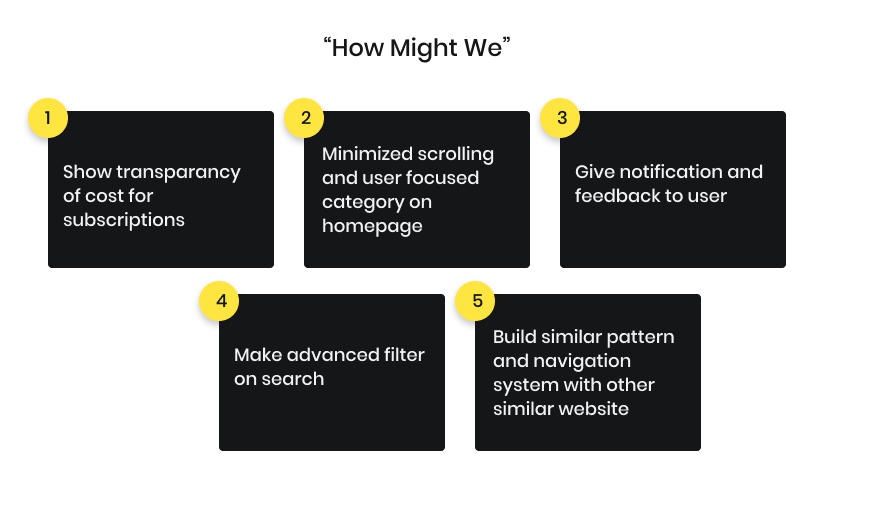 “How Might We”

1

Show transparancy of cost for subscriptions

2

Minimized scrolling and user focused category on homepage

3

Give notification and feedback to user

4

Make advanced filter on search

5

Build similar pattern and navigation system with other similar website